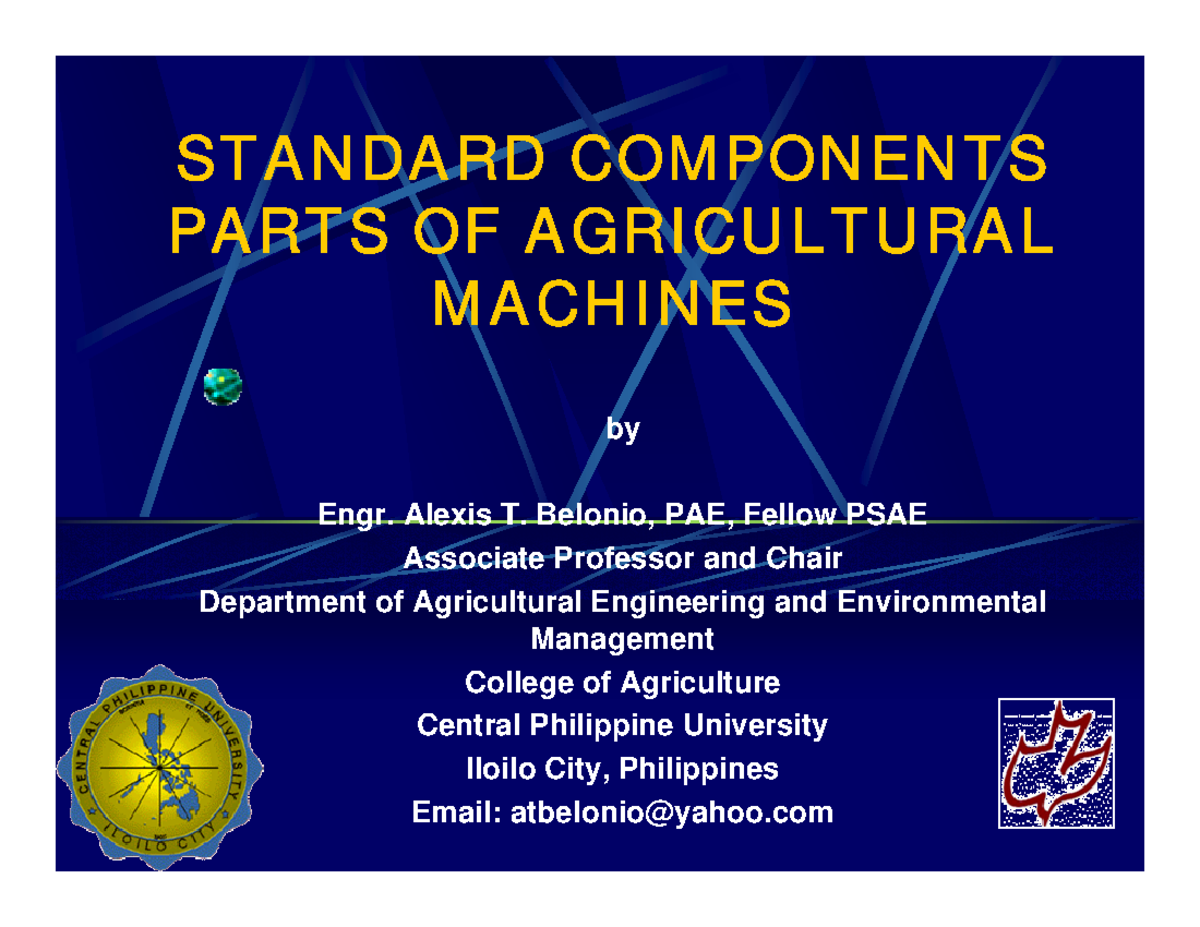 STANDARD COMPONENTS PARTS OF AGRICULTURAL MACHINES

by

Engr. Alexis T. Belonio, PAE, Fellow PSAE
Associate Professor and Chair
Department of Agricultural Engineering and Environmental Management
College of Agriculture
Central Philippine University
Iloilo City, Philippines
Email: atbelonio@yahoo.com

CENTRAL PHILIPPINE UNIVERSITY
ILOILO CITY